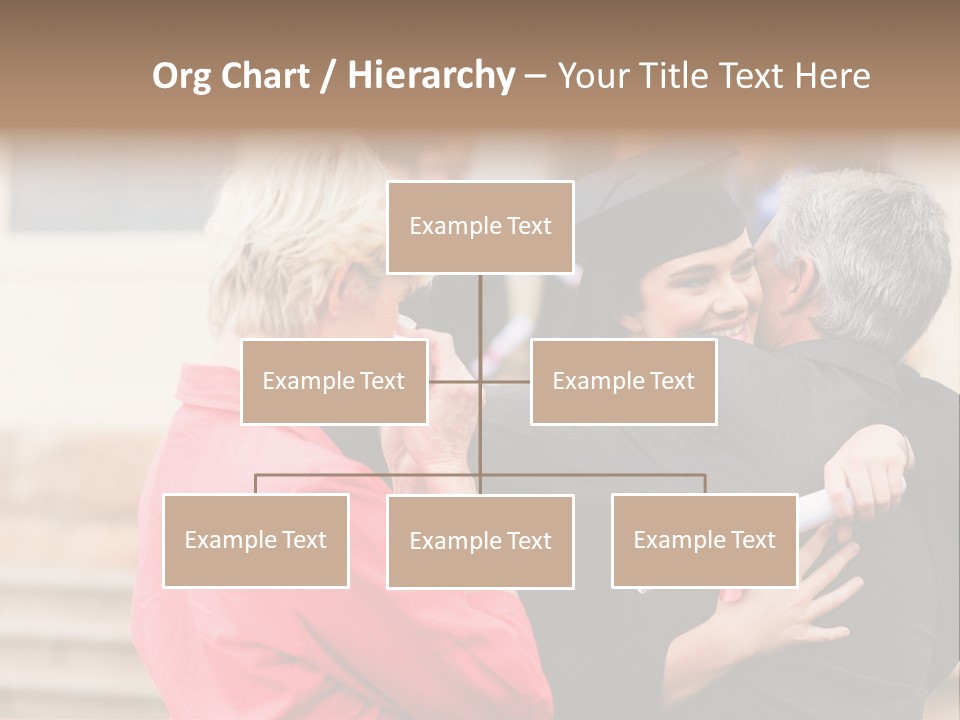 Org Chart / Hierarchy – Your Title Text Here

Example Text

Example Text

Example Text

Example Text

Example Text

Example Text